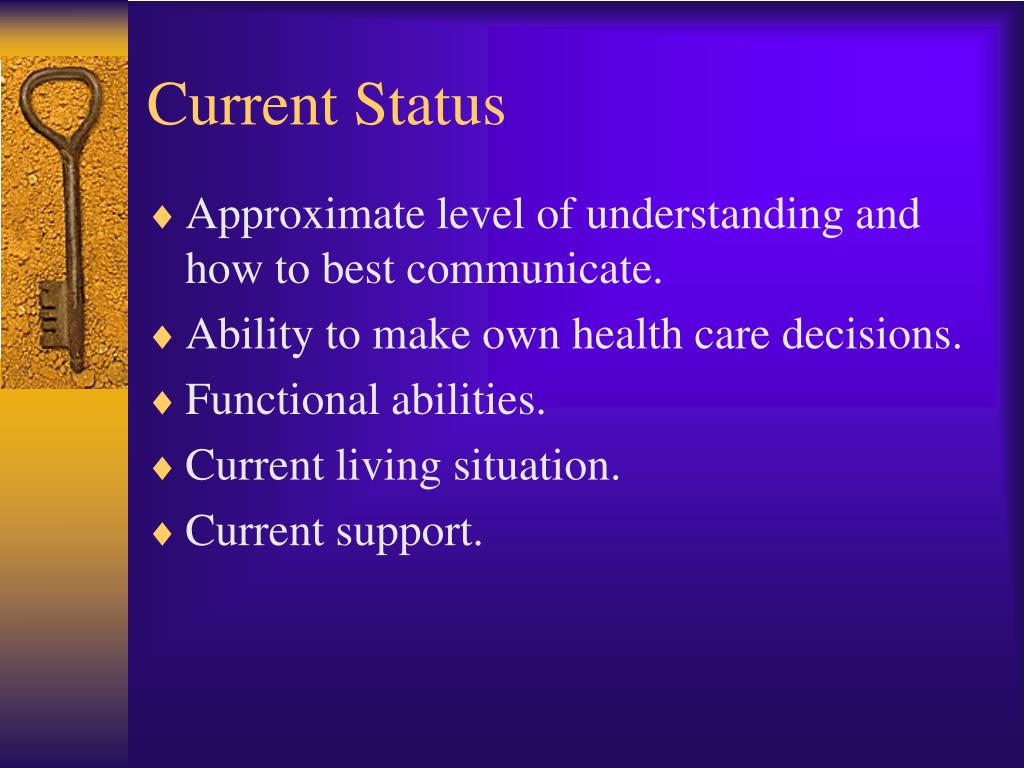 Current Status

♦ Approximate level of understanding and how to best communicate.
♦ Ability to make own health care decisions.
♦ Functional abilities.
♦ Current living situation.
♦ Current support.